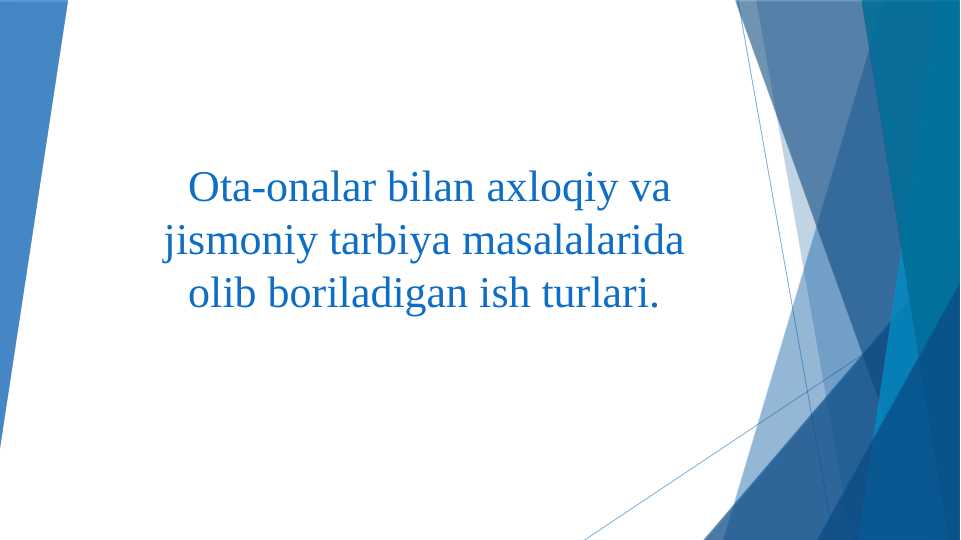 Ota-onalar bilan axloqiy va jismoniy tarbiya masalalarida olib boriladigan ish turlari.